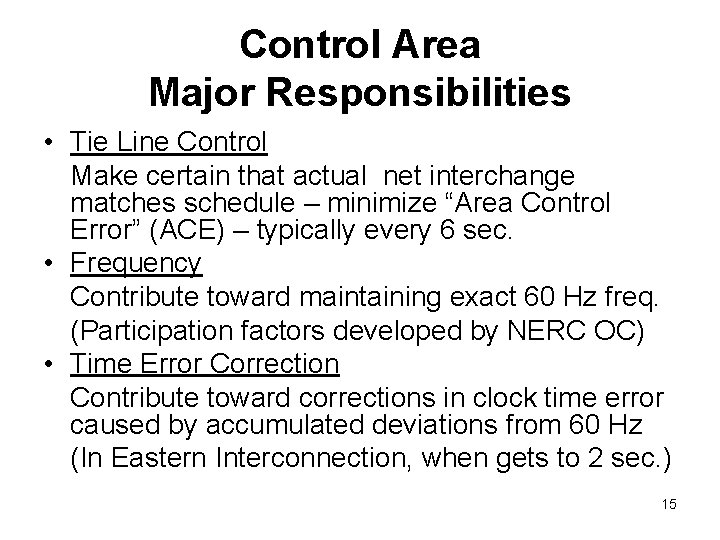 Control Area
Major Responsibilities

• Tie Line Control
Make certain that actual net interchange matches schedule – minimize “Area Control Error” (ACE) – typically every 6 sec.

• Frequency
Contribute toward maintaining exact 60 Hz freq.
(Participation factors developed by NERC OC)

• Time Error Correction
Contribute toward corrections in clock time error caused by accumulated deviations from 60 Hz
(In Eastern Interconnection, when gets to 2 sec.)

15